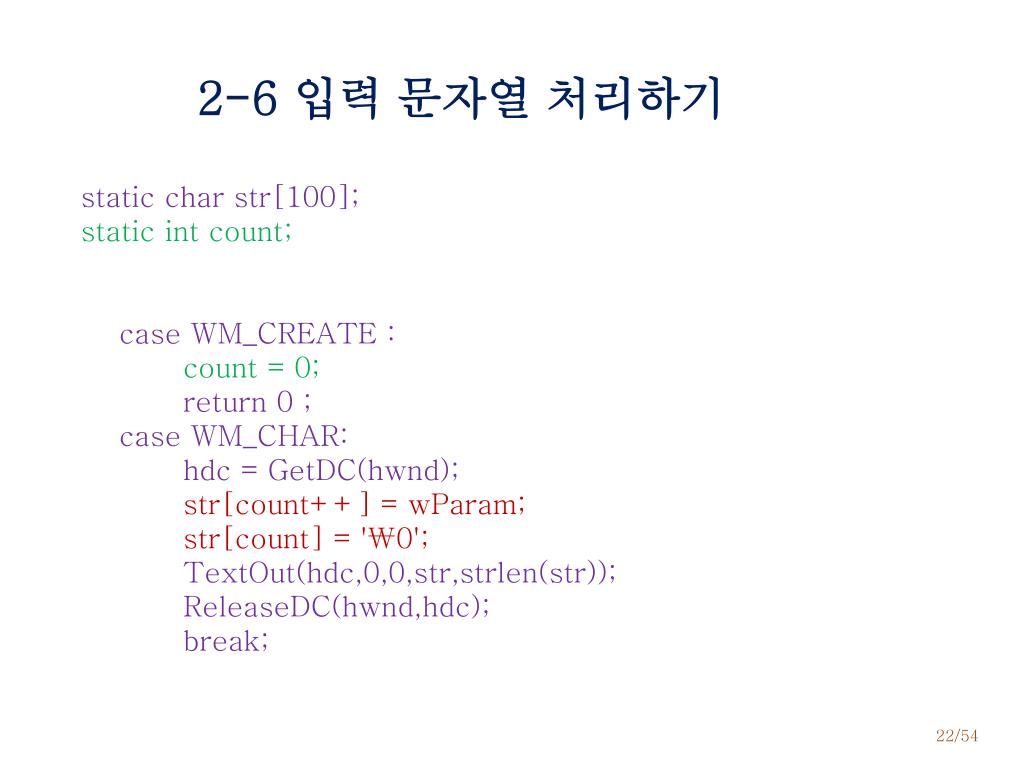 2-6 입력 문자열 처리하기

static char str[100];
static int count;

case WM_CREATE :
count = 0;
return 0 ;
case WM_CHAR:
hdc = GetDC(hwnd);
str[count++] = wParam;
str[count] = '₩0';
TextOut(hdc,0,0,str,strlen(str));
ReleaseDC(hwnd,hdc);
break;

22/54